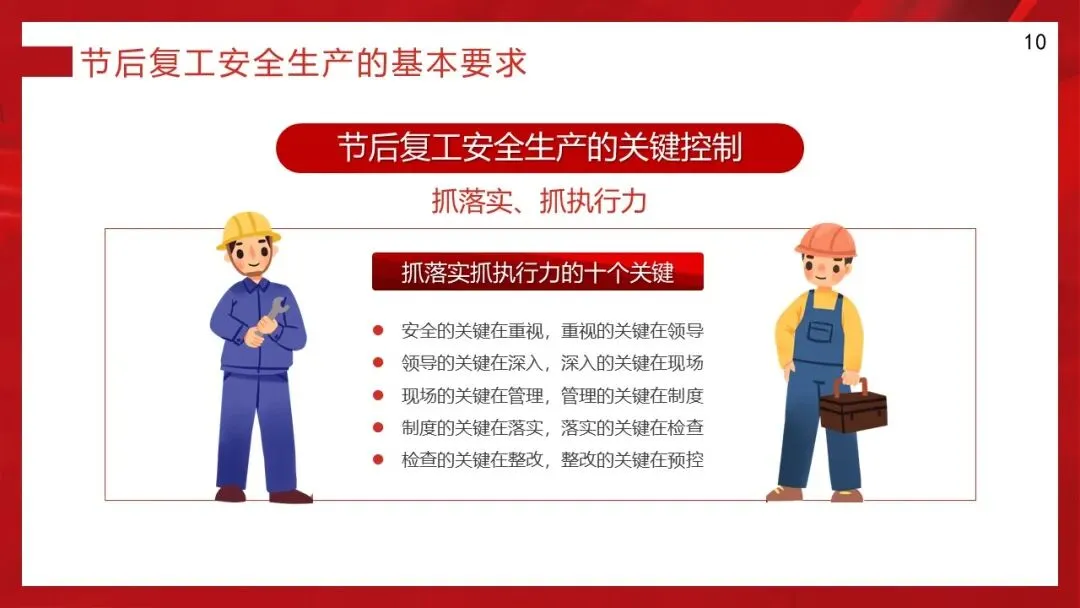 节后复工安全生产的基本要求

10

节后复工安全生产的关键控制

抓落实、抓执行力

抓落实抓执行力的十个关键

安全的关键在重视，重视的关键在领导
领导的关键在深入，深入的关键在现场
现场的关键在管理，管理的关键在制度
制度的关键在落实，落实的关键在检查
检查的关键在整改，整改的关键在预控